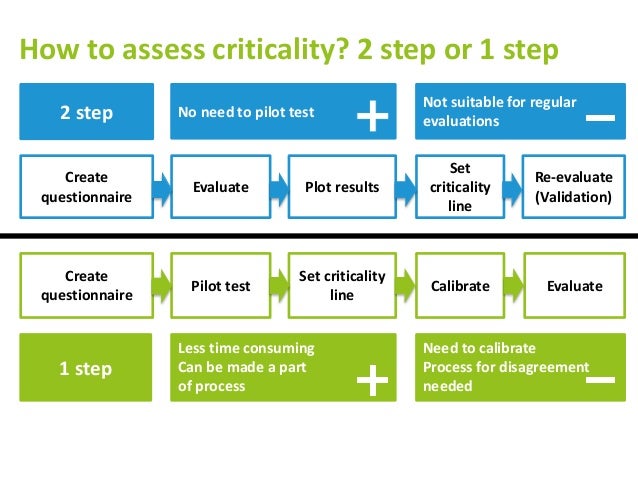 How to assess criticality? 2 step or 1 step

2 step

No need to pilot test +

Not suitable for regular evaluations −

Create questionnaire

Evaluate

Plot results

Set criticality line

Re-evaluate (Validation)

Create questionnaire

Pilot test

Set criticality line

Calibrate

Evaluate

1 step

Less time consuming
Can be made a part of process +

Need to calibrate
Process for disagreement needed −